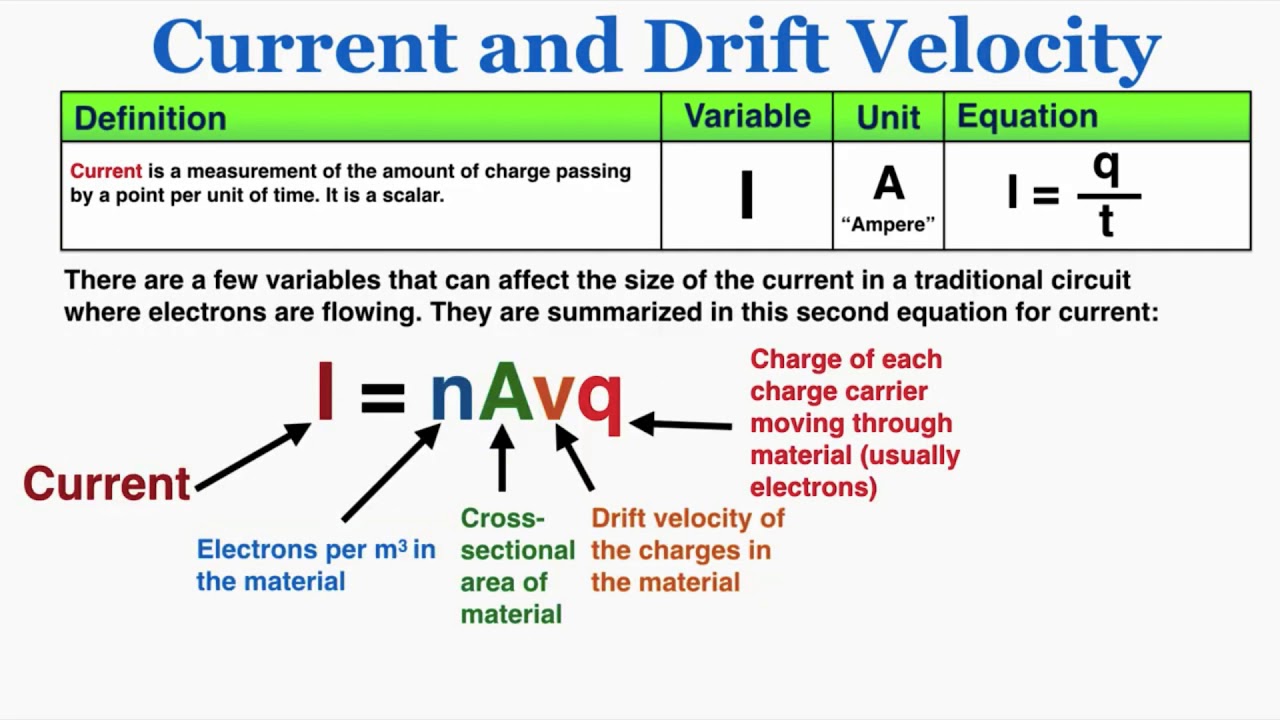 Current and Drift Velocity

| Definition | Variable | Unit | Equation |
|---|---|---|---|
| Current is a measurement of the amount of charge passing by a point per unit of time. It is a scalar. | I | A "Ampere" | $I = \frac{q}{t}$ |

There are a few variables that can affect the size of the current in a traditional circuit where electrons are flowing. They are summarized in this second equation for current:

$I = nAvq$

Current

Electrons per $m^3$ in the material

Cross-sectional area of material

Drift velocity of the charges in the material

Charge of each charge carrier moving through material (usually electrons)